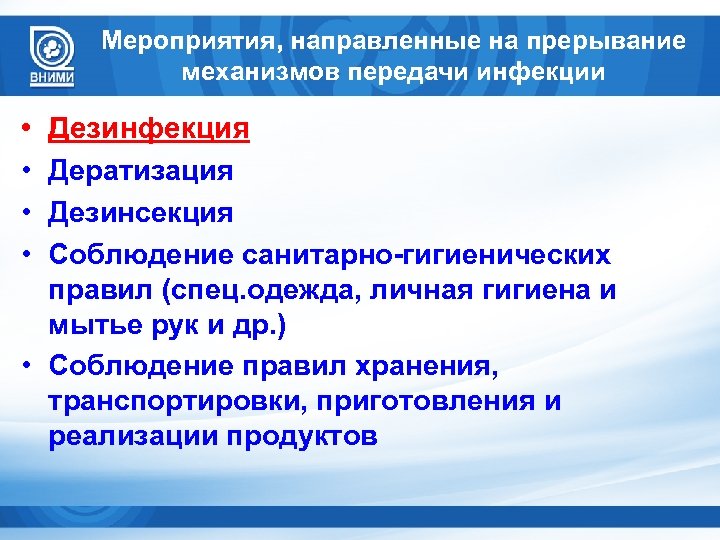 ВНИМИ

Мероприятия, направленные на прерывание механизмов передачи инфекции

• Дезинфекция
• Дератизация
• Дезинсекция
• Соблюдение санитарно-гигиенических правил (спец.одежда, личная гигиена и мытье рук и др.)
• Соблюдение правил хранения, транспортировки, приготовления и реализации продуктов